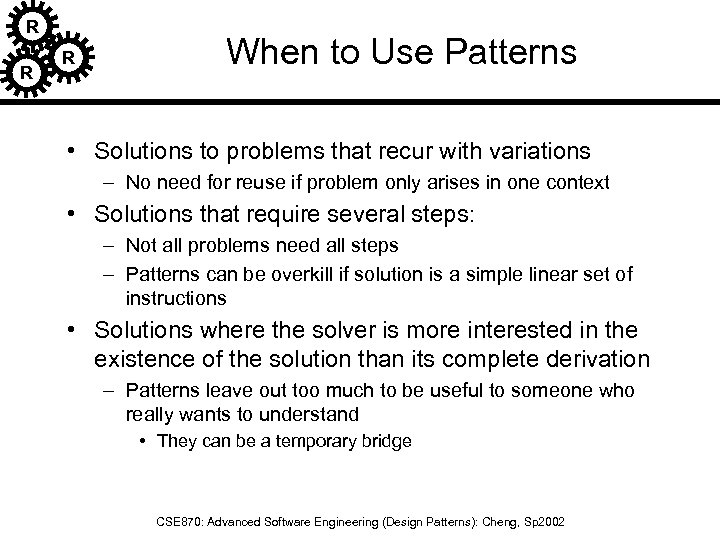 R
R
R

When to Use Patterns

• Solutions to problems that recur with variations
– No need for reuse if problem only arises in one context
• Solutions that require several steps:
– Not all problems need all steps
– Patterns can be overkill if solution is a simple linear set of instructions
• Solutions where the solver is more interested in the existence of the solution than its complete derivation
– Patterns leave out too much to be useful to someone who really wants to understand
• They can be a temporary bridge

CSE870: Advanced Software Engineering (Design Patterns): Cheng, Sp2002